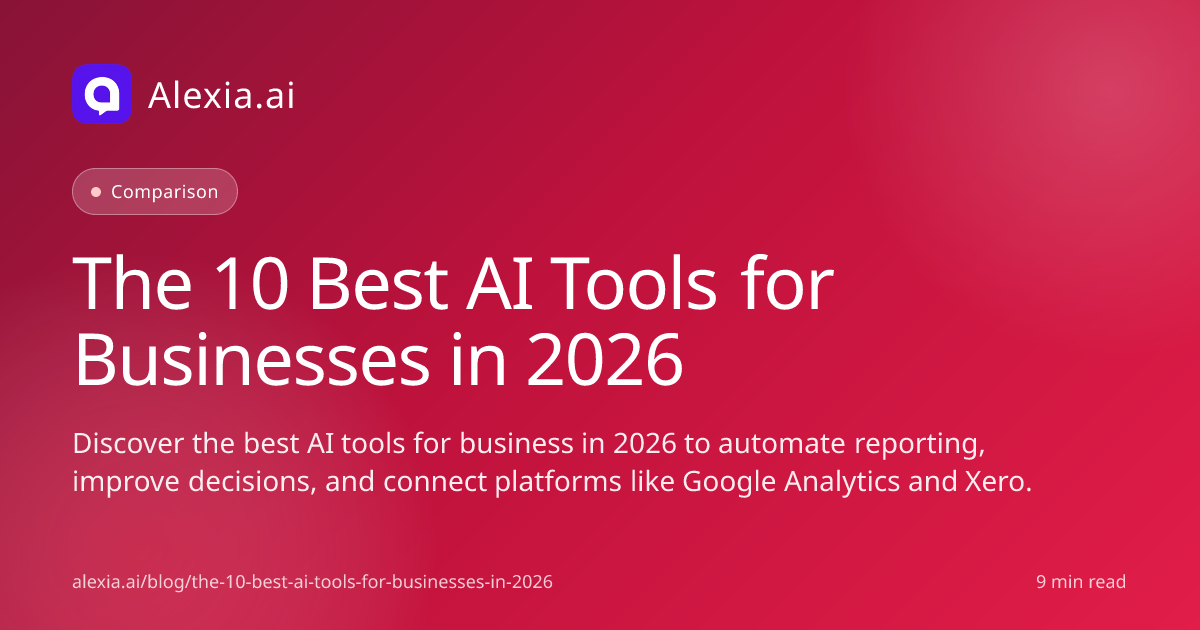 Alexia.ai

Comparison

The 10 Best AI Tools for Businesses in 2026

Discover the best AI tools for business in 2026 to automate reporting, improve decisions, and connect platforms like Google Analytics and Xero.

alexia.ai/blog/the-10-best-ai-tools-for-businesses-in-2026

9 min read